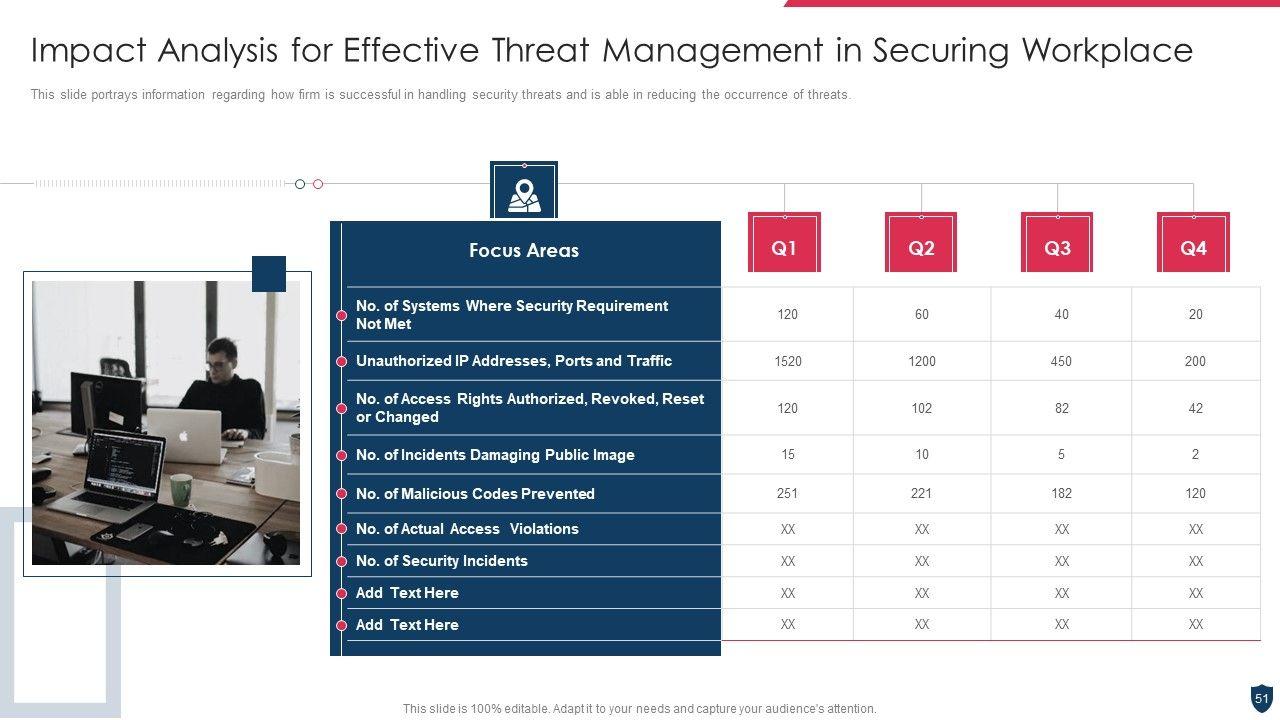 Impact Analysis for Effective Threat Management in Securing Workplace

This slide portrays information regarding how firm is successful in handling security threats and is able in reducing the occurrence of threats.

| Focus Areas | Q1 | Q2 | Q3 | Q4 |
|---|---|---|---|---|
| No. of Systems Where Security Requirement Not Met | 120 | 60 | 40 | 20 |
| Unauthorized IP Addresses, Ports and Traffic | 1520 | 1200 | 450 | 200 |
| No. of Access Rights Authorized, Revoked, Reset or Changed | 120 | 102 | 82 | 42 |
| No. of Incidents Damaging Public Image | 15 | 10 | 5 | 2 |
| No. of Malicious Codes Prevented | 251 | 221 | 182 | 120 |
| No. of Actual Access Violations | XX | XX | XX | XX |
| No. of Security Incidents | XX | XX | XX | XX |
| Add Text Here | XX | XX | XX | XX |
| Add Text Here | XX | XX | XX | XX |

This slide is 100% editable. Adapt it to your needs and capture your audience's attention.

51